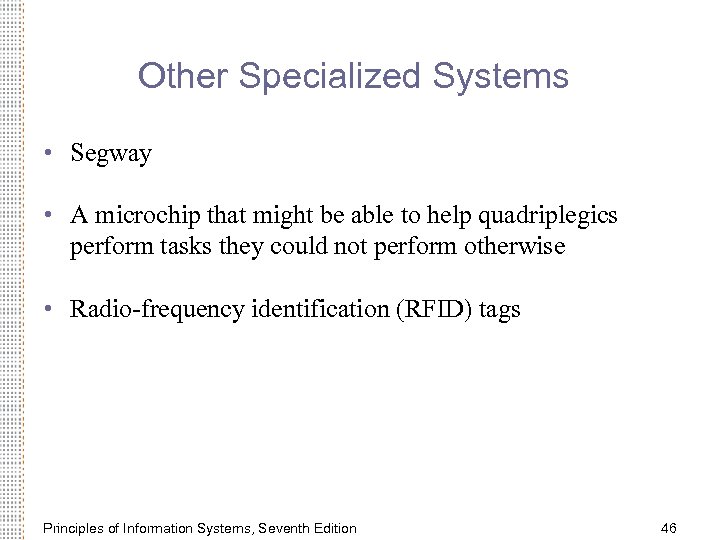 Other Specialized Systems

• Segway

• A microchip that might be able to help quadriplegics perform tasks they could not perform otherwise

• Radio-frequency identification (RFID) tags

Principles of Information Systems, Seventh Edition

46